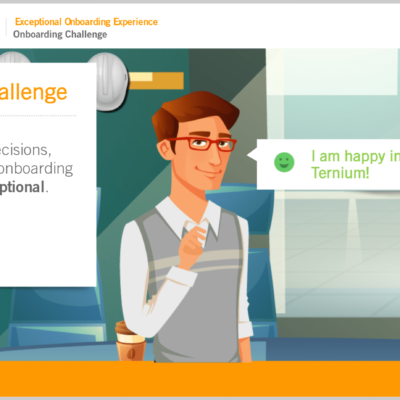 Exceptional Onboarding Experience
Onboarding Challenge

allenge

ecisions,
onboarding
ptional.

I am happy in
Ternium!